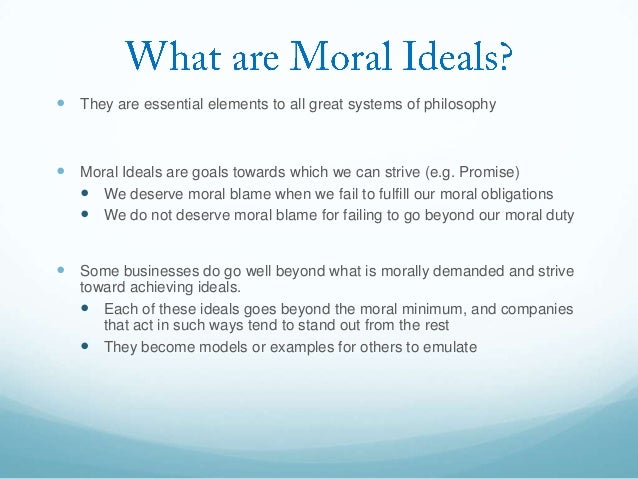 What are Moral Ideals?

- They are essential elements to all great systems of philosophy

- Moral Ideals are goals towards which we can strive (e.g. Promise)
  - We deserve moral blame when we fail to fulfill our moral obligations
  - We do not deserve moral blame for failing to go beyond our moral duty

- Some businesses do go well beyond what is morally demanded and strive toward achieving ideals.
  - Each of these ideals goes beyond the moral minimum, and companies that act in such ways tend to stand out from the rest
  - They become models or examples for others to emulate